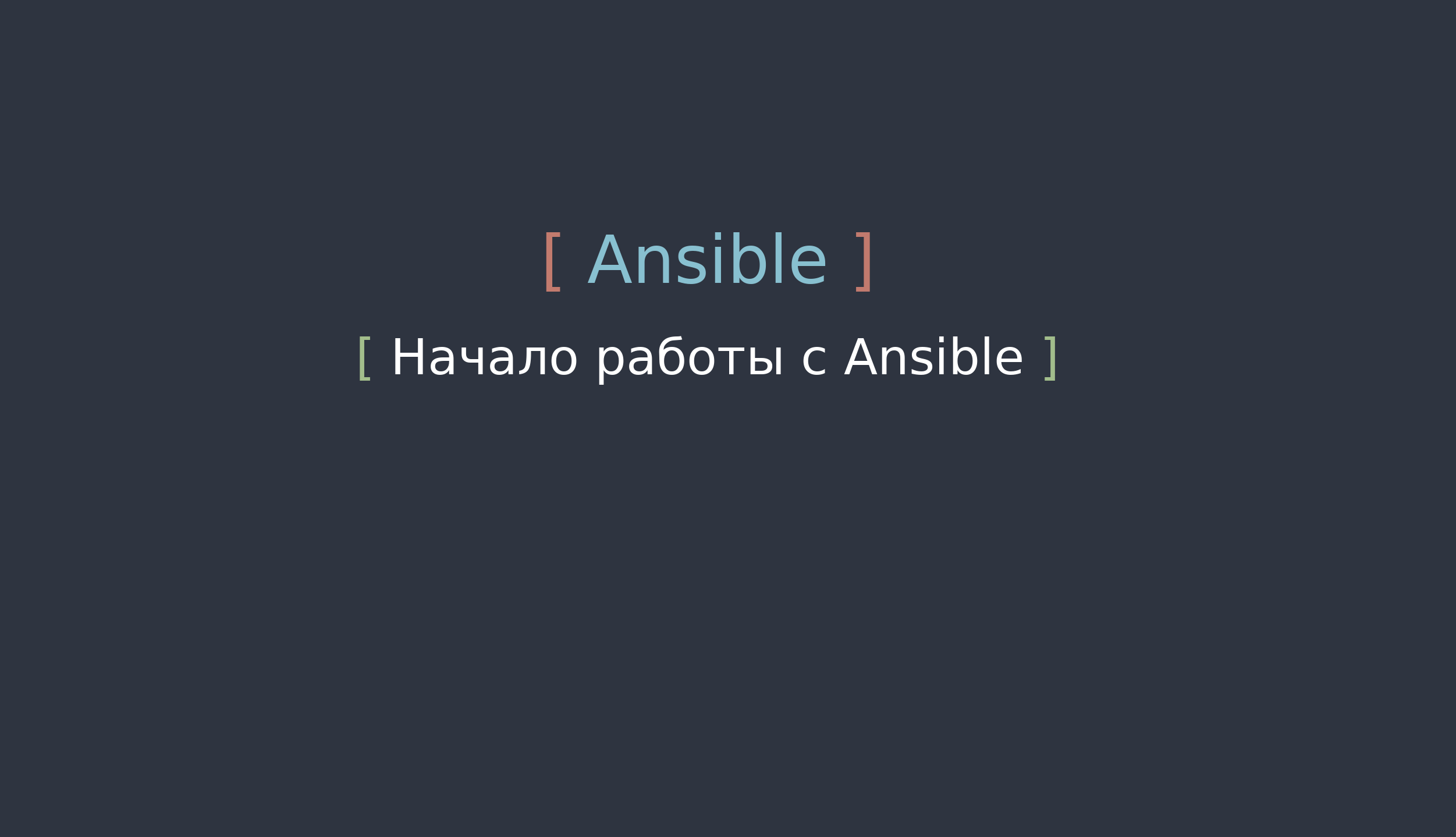 [ Ansible ]

[ Начало работы с Ansible ]